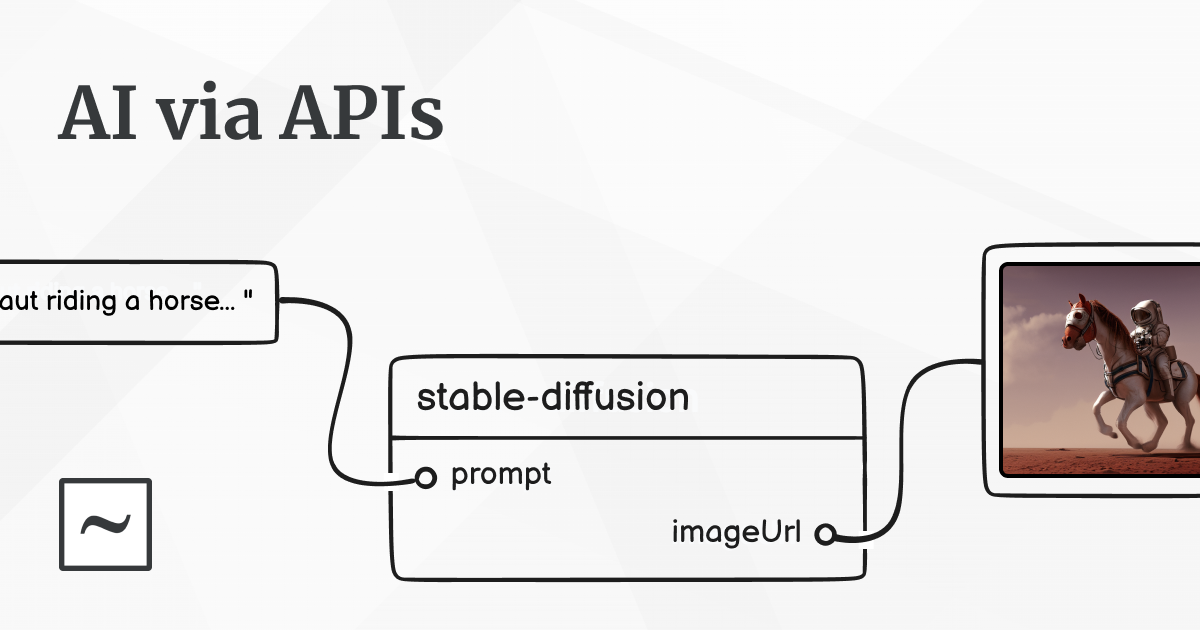 AI via APIs

aut riding a horse... "

stable-diffusion

prompt

imageUrl

~